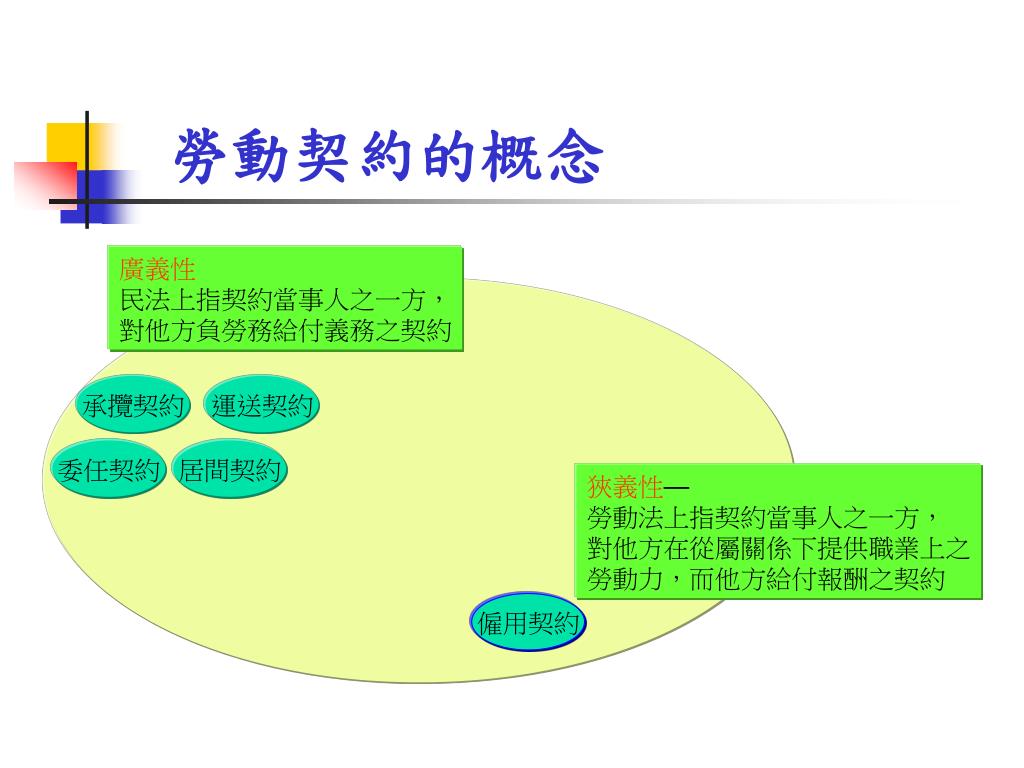 勞動契約的概念

廣義性
民法上指契約當事人之一方，對他方負勞務給付義務之契約

承攬契約

運送契約

委任契約

居間契約

狹義性—
勞動法上指契約當事人之一方，對他方在從屬關係下提供職業上之勞動力，而他方給付報酬之契約

僱用契約